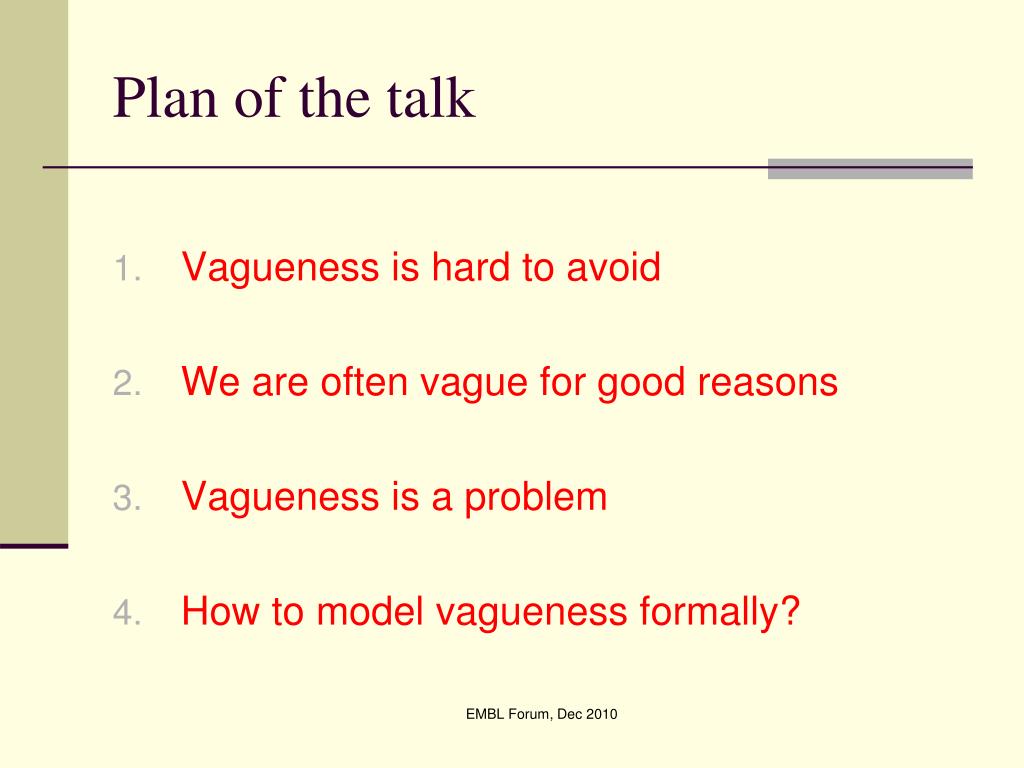 Plan of the talk

1. Vagueness is hard to avoid

2. We are often vague for good reasons

3. Vagueness is a problem

4. How to model vagueness formally?

EMBL Forum, Dec 2010